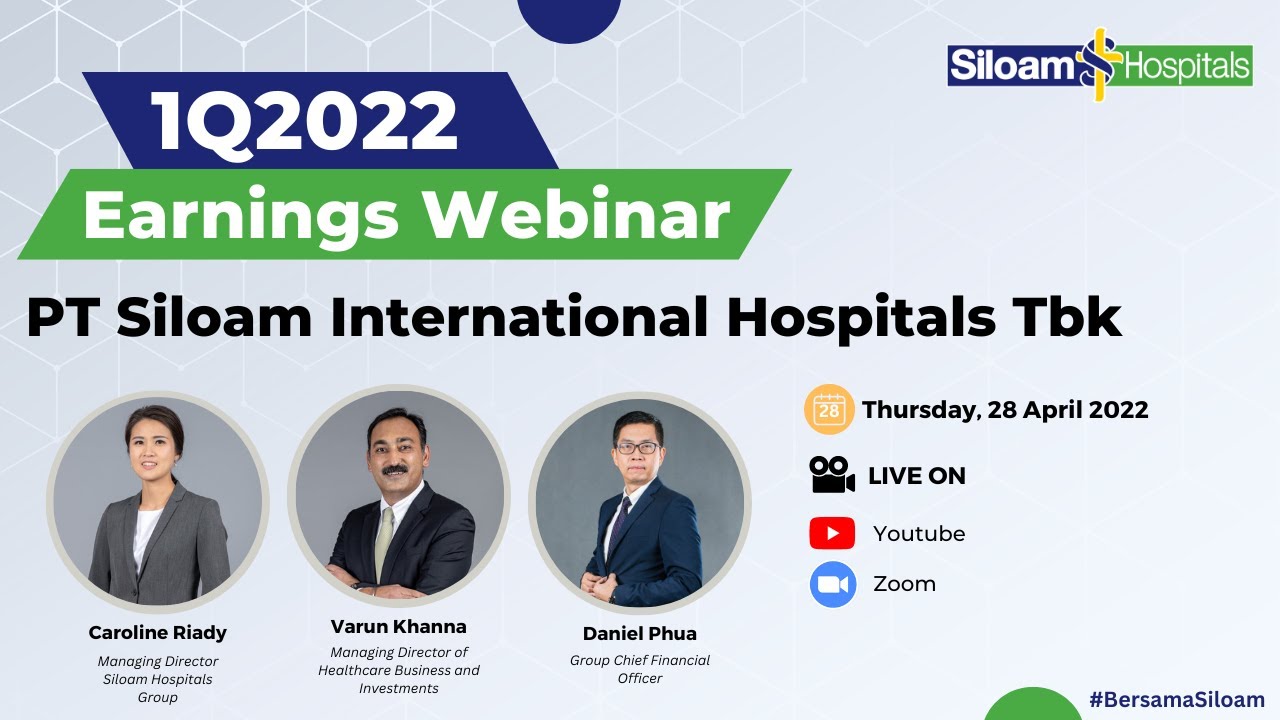 Siloam Hospitals

1Q2022
Earnings Webinar

PT Siloam International Hospitals Tbk

28 Thursday, 28 April 2022

LIVE ON

Youtube

Zoom

Caroline Riady
Managing Director Siloam Hospitals Group

Varun Khanna
Managing Director of Healthcare Business and Investments

Daniel Phua
Group Chief Financial Officer

#BersamaSiloam